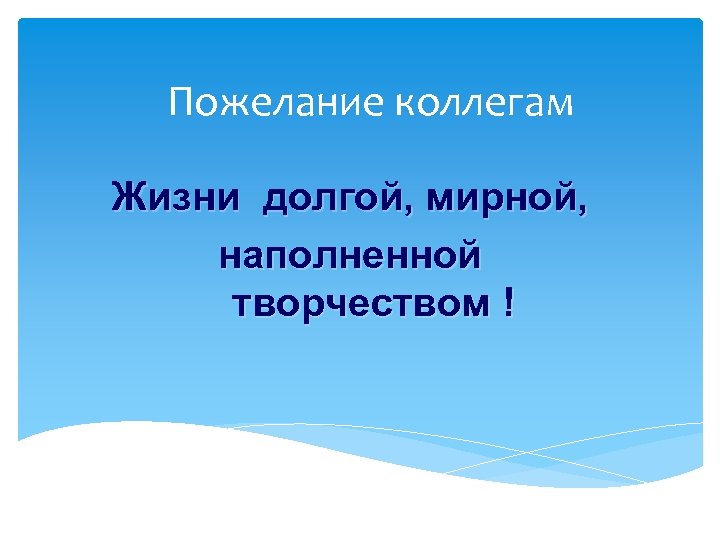 Пожелание коллегам

Жизни долгой, мирной, наполненной творчеством !